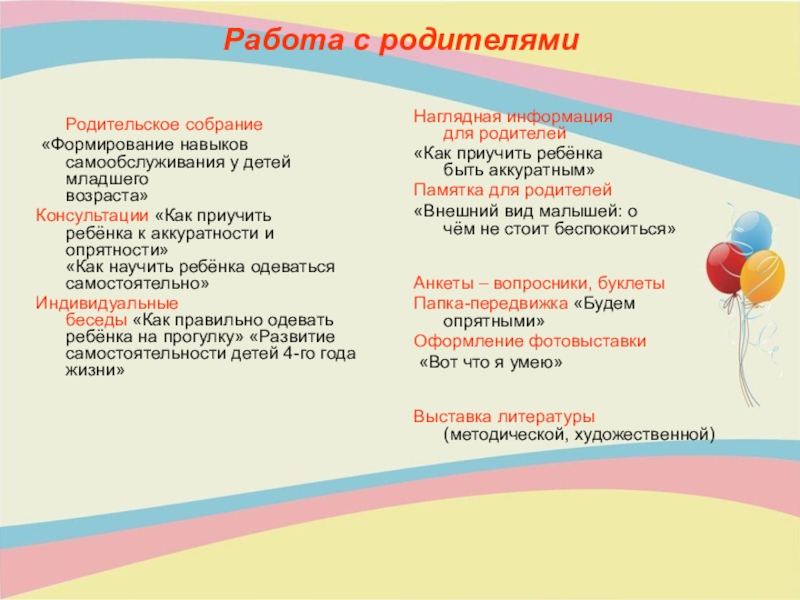 Работа с родителями

Родительское собрание
«Формирование навыков самообслуживания у детей младшего возраста»
Консультации «Как приучить ребёнка к аккуратности и опрятности»
«Как научить ребёнка одеваться самостоятельно»
Индивидуальные беседы «Как правильно одевать ребёнка на прогулку» «Развитие самостоятельности детей 4-го года жизни»

Наглядная информация для родителей
«Как приучить ребёнка быть аккуратным»
Памятка для родителей
«Внешний вид малышей: о чём не стоит беспокоиться»

Анкеты – вопросники, буклеты
Папка-передвижка «Будем опрятными»
Оформление фотовыставки
«Вот что я умею»

Выставка литературы (методической, художественной)